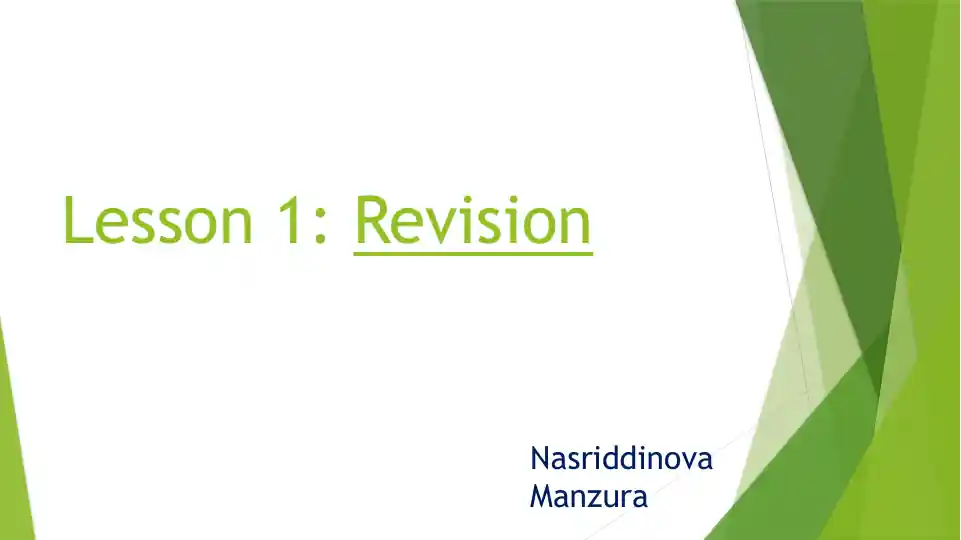 Lesson 1: Revision

Nasriddinova
Manzura